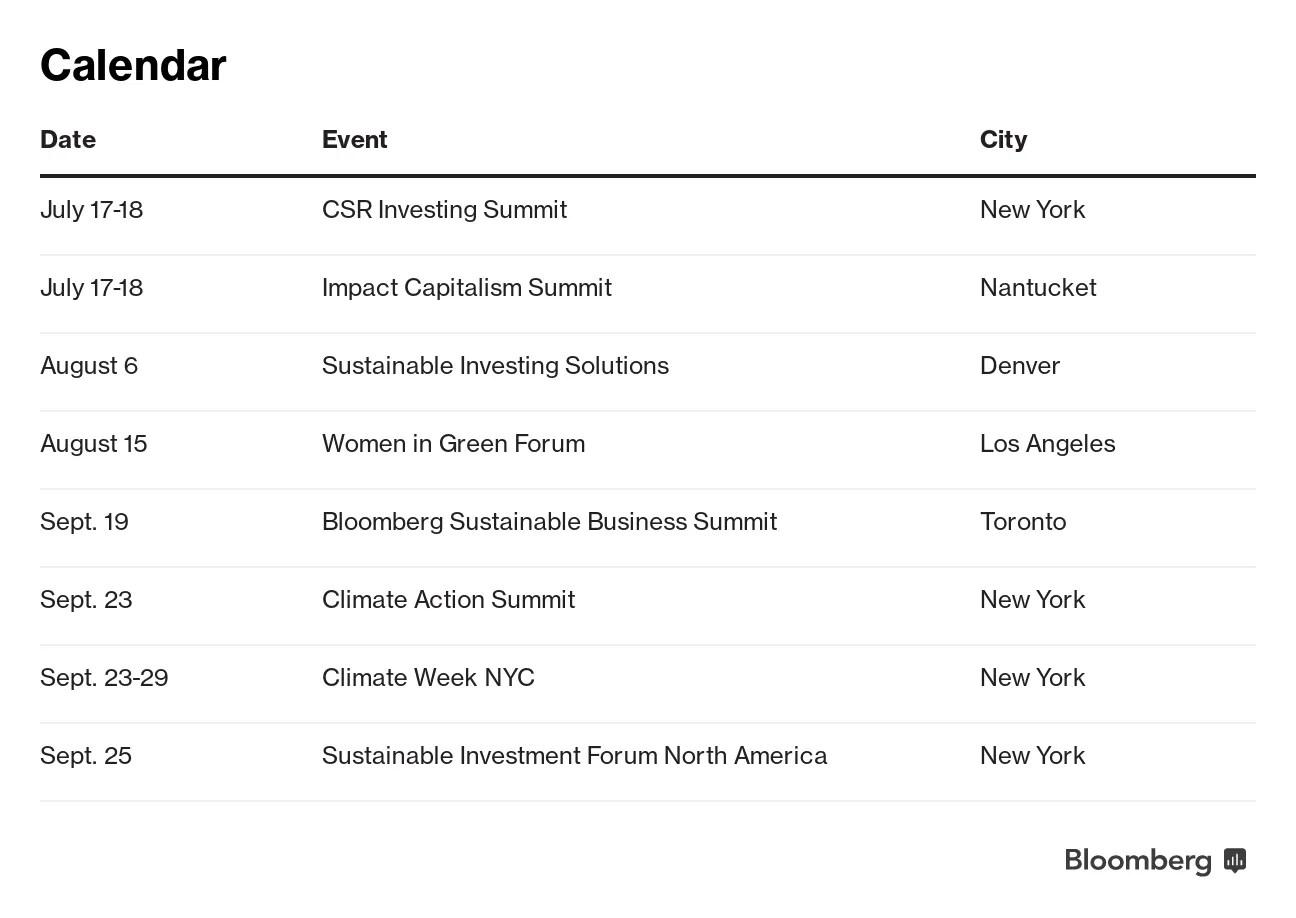 Calendar

| Date | Event | City |
|---|---|---|
| July 17-18 | CSR Investing Summit | New York |
| July 17-18 | Impact Capitalism Summit | Nantucket |
| August 6 | Sustainable Investing Solutions | Denver |
| August 15 | Women in Green Forum | Los Angeles |
| Sept. 19 | Bloomberg Sustainable Business Summit | Toronto |
| Sept. 23 | Climate Action Summit | New York |
| Sept. 23-29 | Climate Week NYC | New York |
| Sept. 25 | Sustainable Investment Forum North America | New York |

Bloomberg